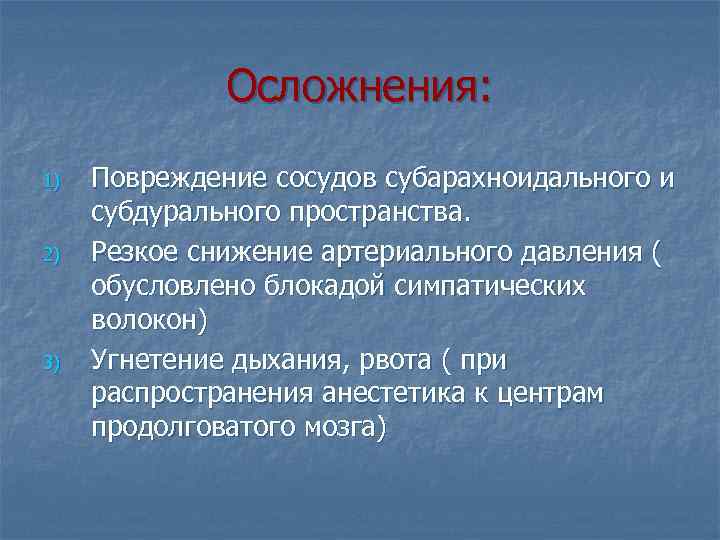 Осложнения:

1) Повреждение сосудов субарахноидального и субдурального пространства.

2) Резкое снижение артериального давления ( обусловлено блокадой симпатических волокон)

3) Угнетение дыхания, рвота ( при распространения анестетика к центрам продолговатого мозга)